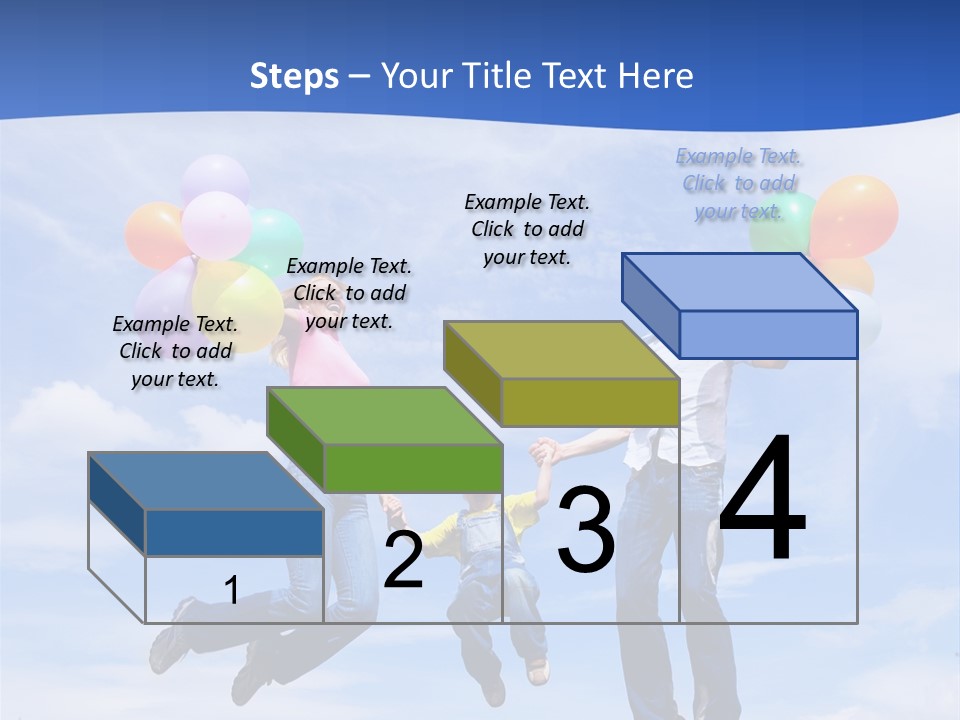 Steps – Your Title Text Here

Example Text. Click to add your text.

Example Text. Click to add your text.

Example Text. Click to add your text.

Example Text. Click to add your text.

1

2

3

4